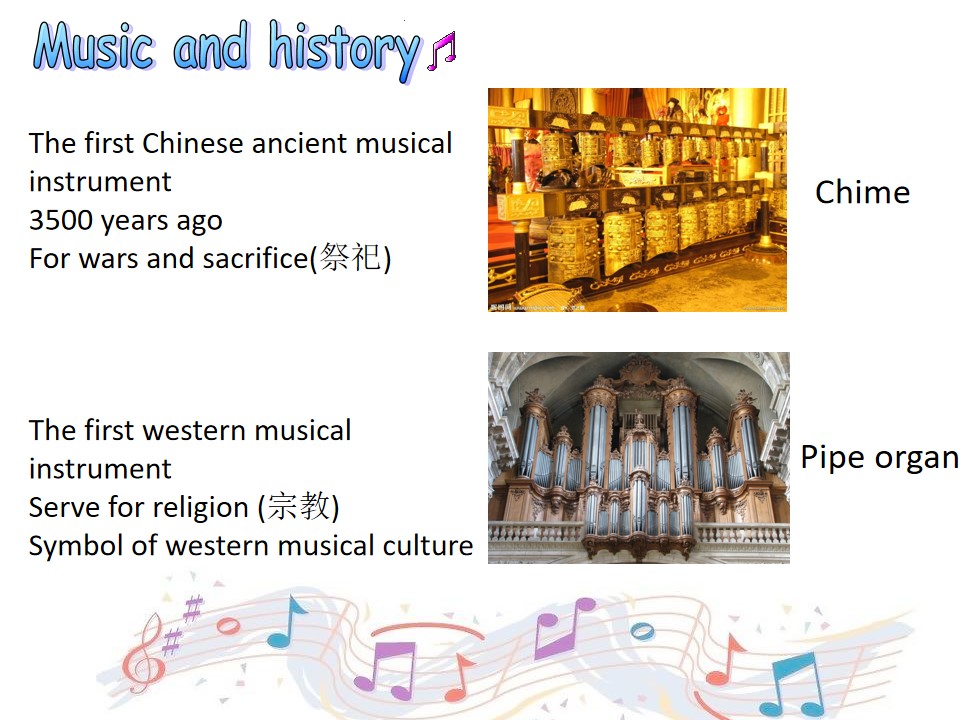 Music and history

The first Chinese ancient musical instrument
3500 years ago
For wars and sacrifice(祭祀)

Chime

The first western musical instrument
Serve for religion (宗教)
Symbol of western musical culture

Pipe organ